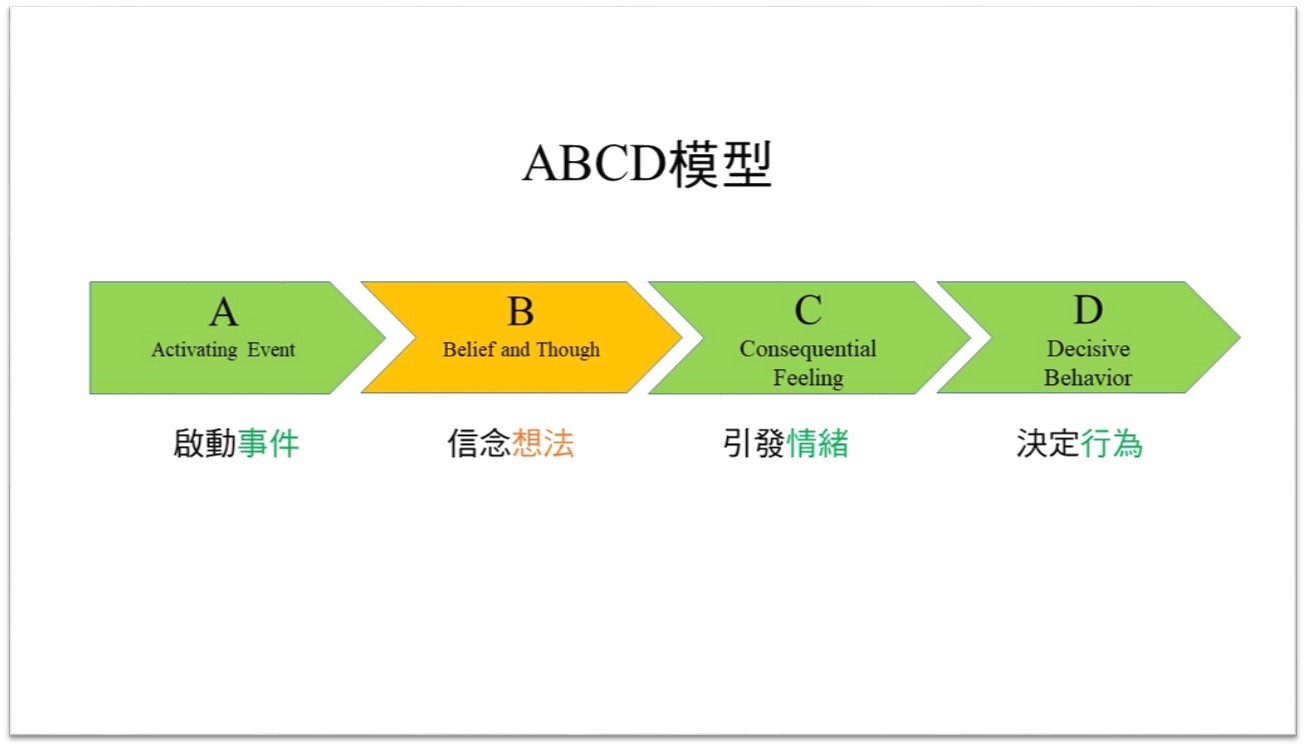 ABCD模型

A
Activating Event

B
Belief and Though

C
Consequential Feeling

D
Decisive Behavior

啟動事件

信念想法

引發情緒

決定行為